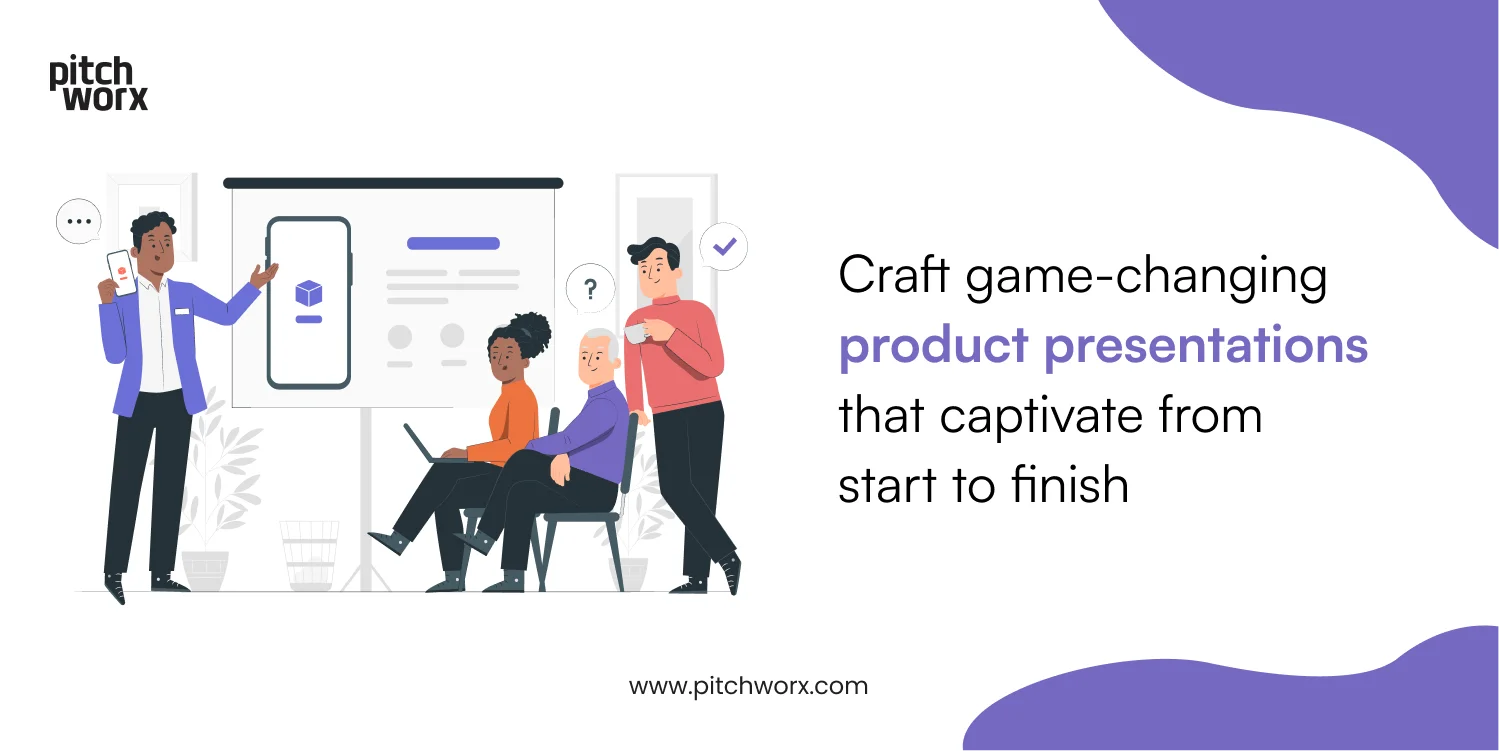 pitch worx

...

?

Craft game-changing product presentations that captivate from start to finish

www.pitchworx.com